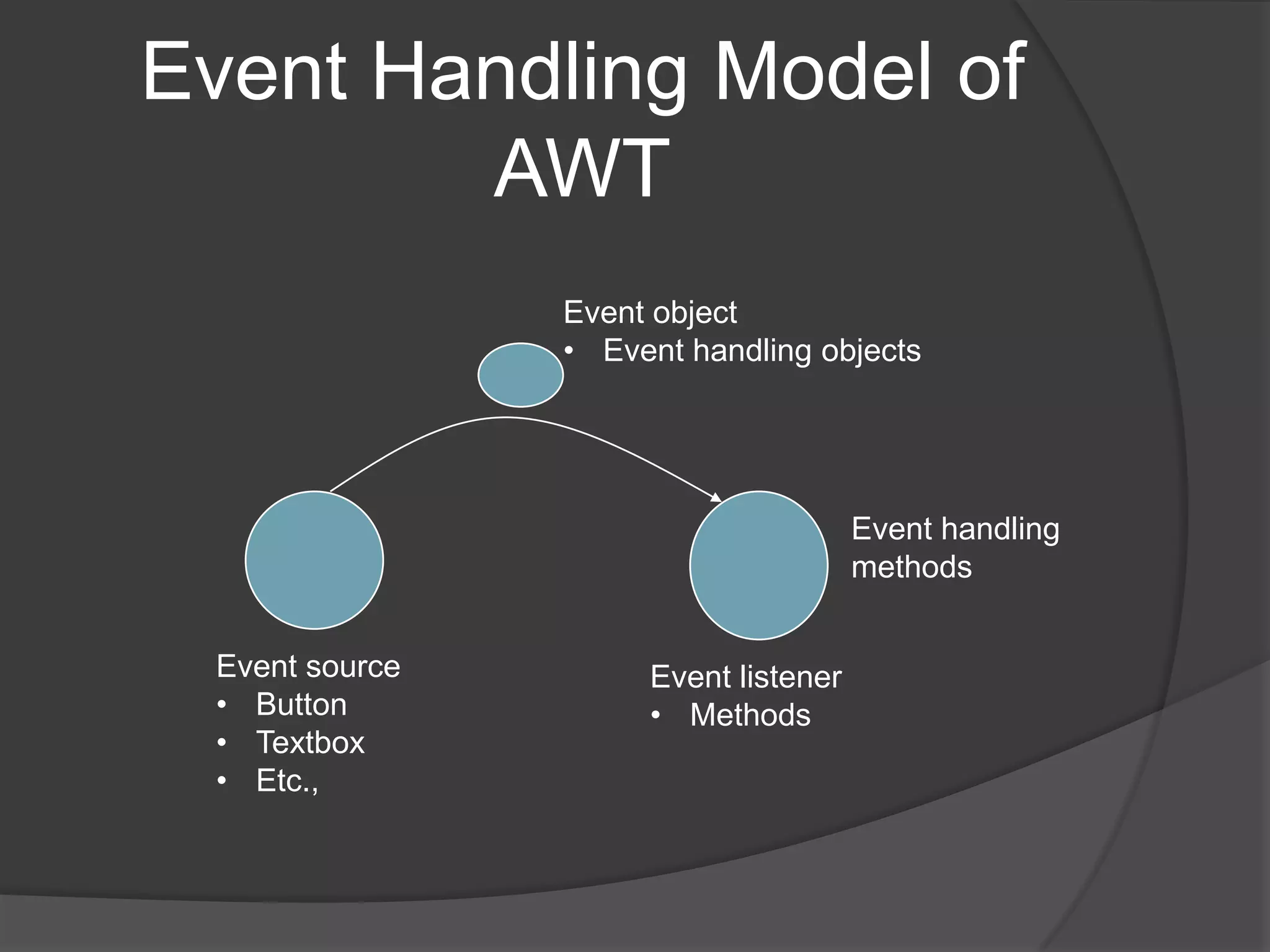 Event Handling Model of AWT

Event object
• Event handling objects

Event handling methods

Event source
• Button
• Textbox
• Etc.,

Event listener
• Methods